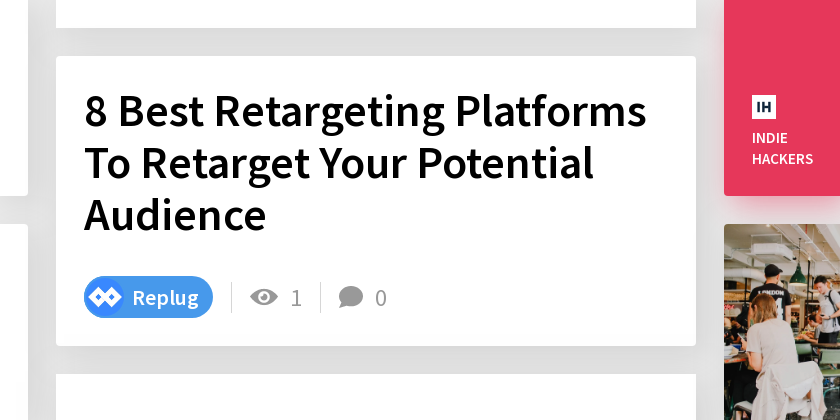 8 Best Retargeting Platforms To Retarget Your Potential Audience

Replug

1

0

IH

INDIE HACKERS

LONDON